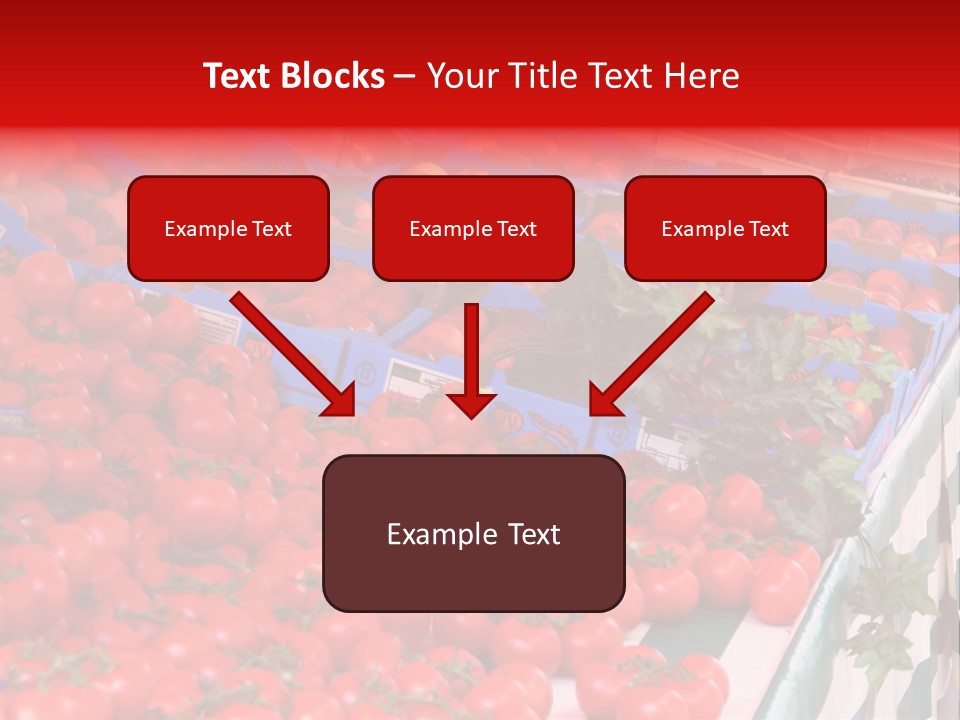 Text Blocks – Your Title Text Here

Example Text

Example Text

Example Text

Example Text